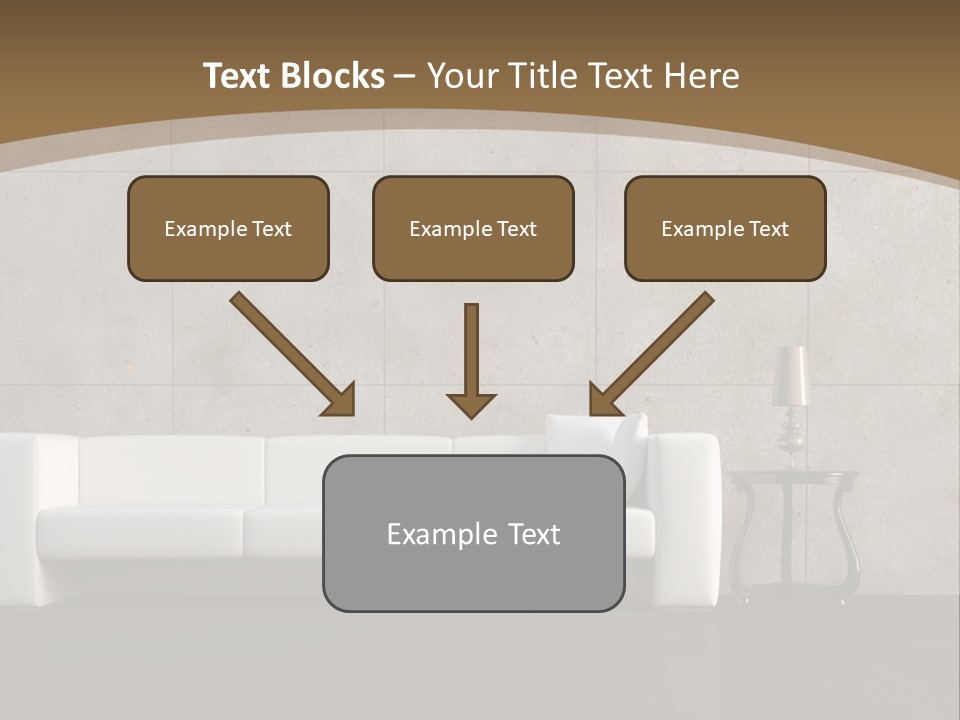 Text Blocks – Your Title Text Here

Example Text

Example Text

Example Text

Example Text